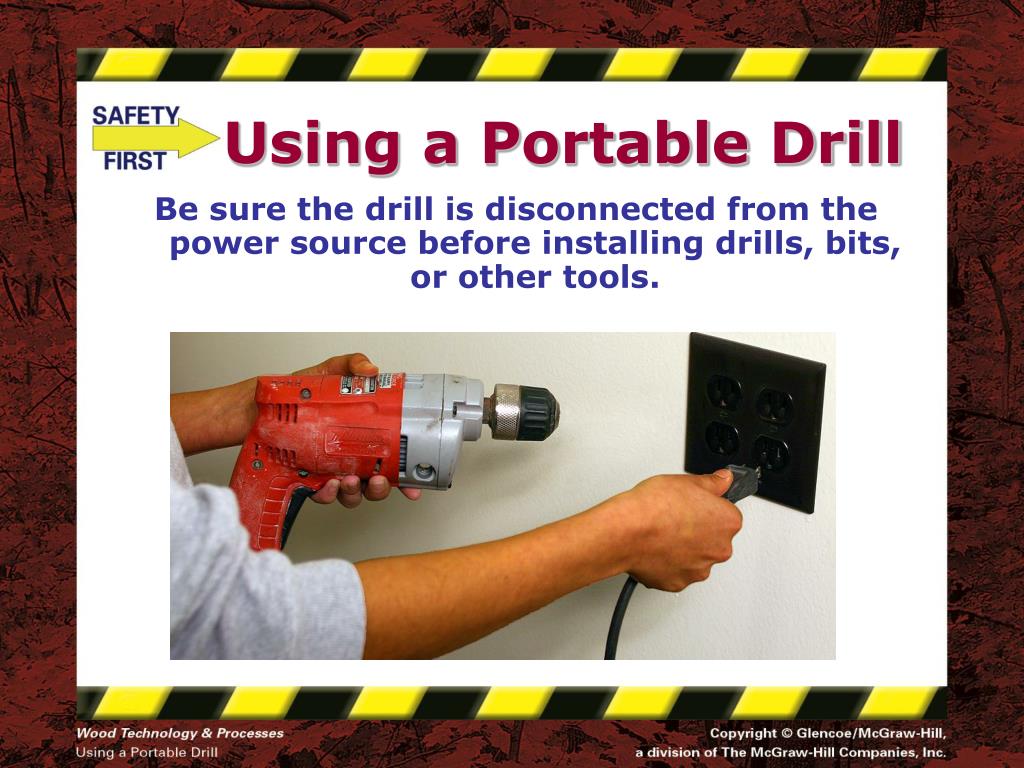 SAFETY FIRST

Using a Portable Drill

Be sure the drill is disconnected from the power source before installing drills, bits, or other tools.

Wood Technology & Processes
Using a Portable Drill

Copyright © Glencoe/McGraw-Hill, a division of The McGraw-Hill Companies, Inc.